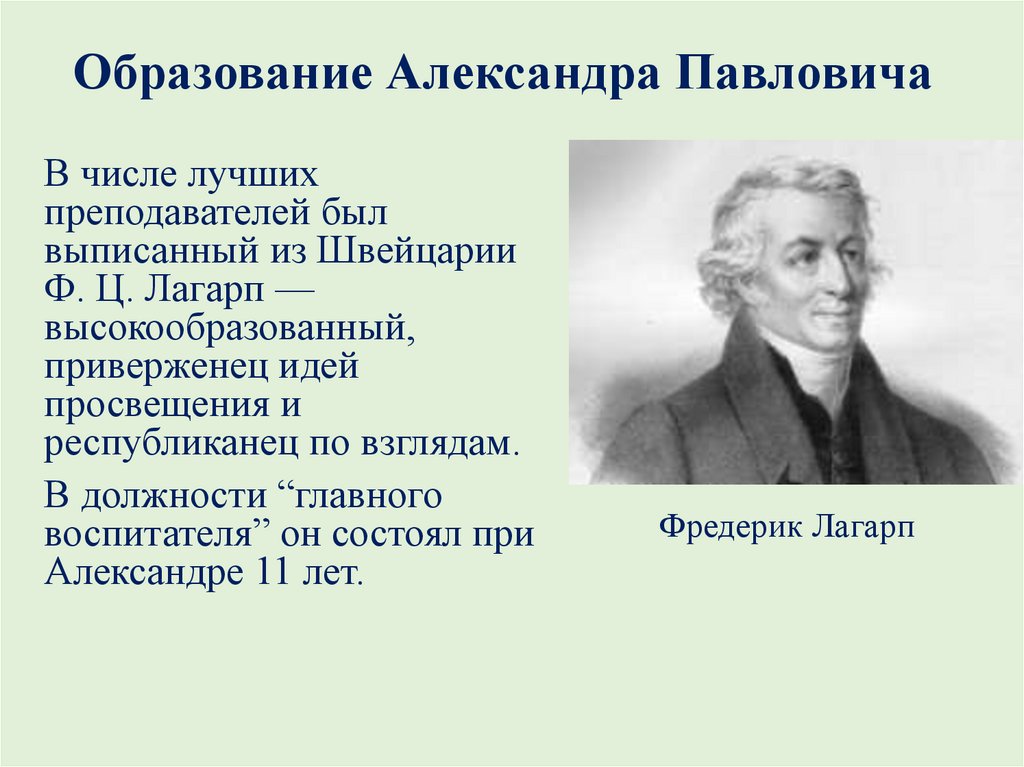 Образование Александра Павловича

В числе лучших преподавателей был выписанный из Швейцарии Ф. Ц. Лагарп — высокообразованный, приверженец идей просвещения и республиканец по взглядам.

В должности “главного воспитателя” он состоял при Александре 11 лет.

Фредерик Лагарп